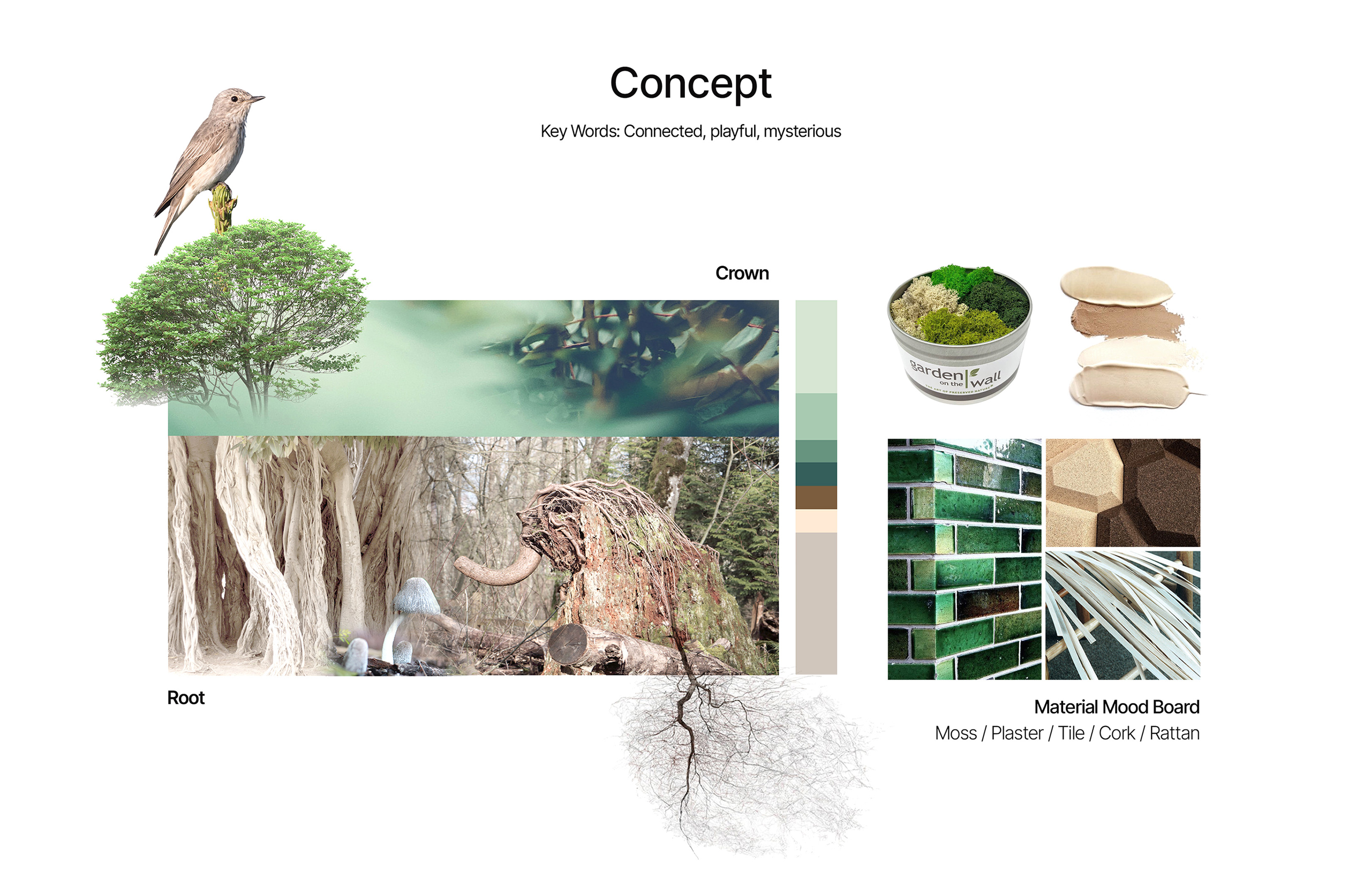 Concept

Key Words: Connected, playful, mysterious

Crown

garden on the wall
THE ART OF PRESERVED NATURE

Root

Material Mood Board
Moss / Plaster / Tile / Cork / Rattan